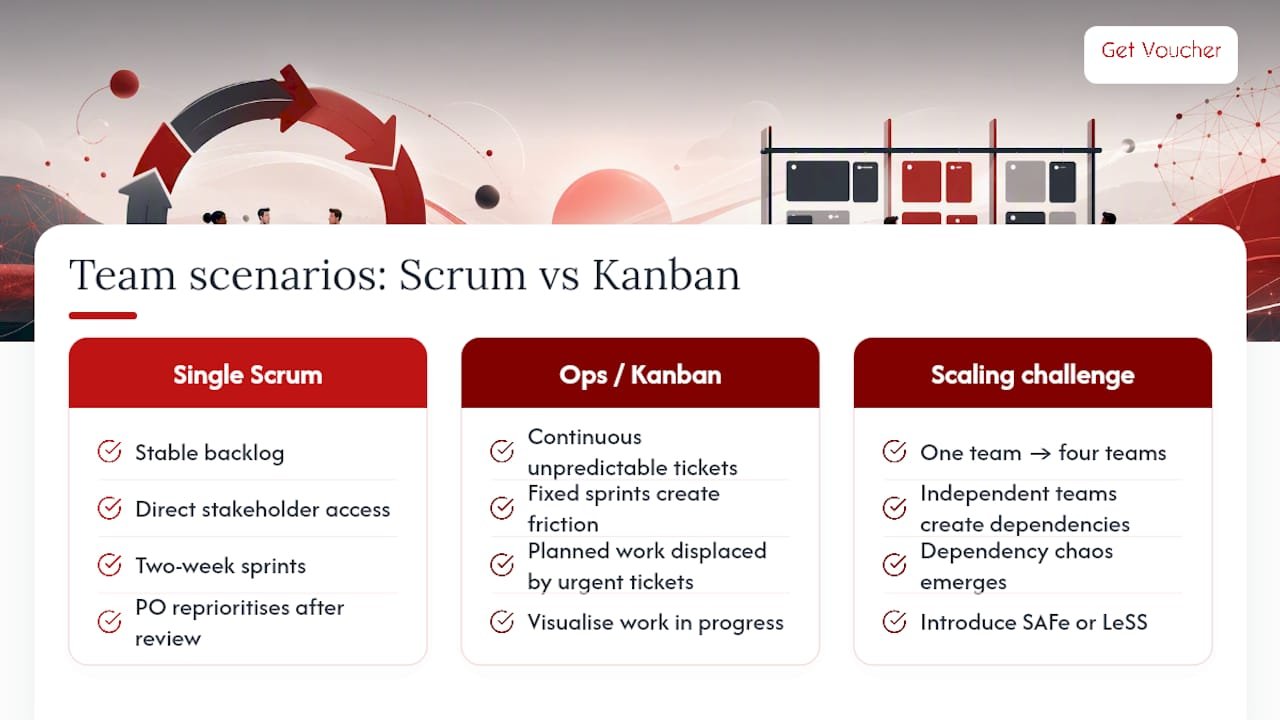 Get Voucher

Team scenarios: Scrum vs Kanban

Single Scrum

Stable backlog

Direct stakeholder access

Two-week sprints

PO reprioritises after review

Ops / Kanban

Continuous unpredictable tickets

Fixed sprints create friction

Planned work displaced by urgent tickets

Visualise work in progress

Scaling challenge

One team → four teams

Independent teams create dependencies

Dependency chaos emerges

Introduce SAFe or LeSS